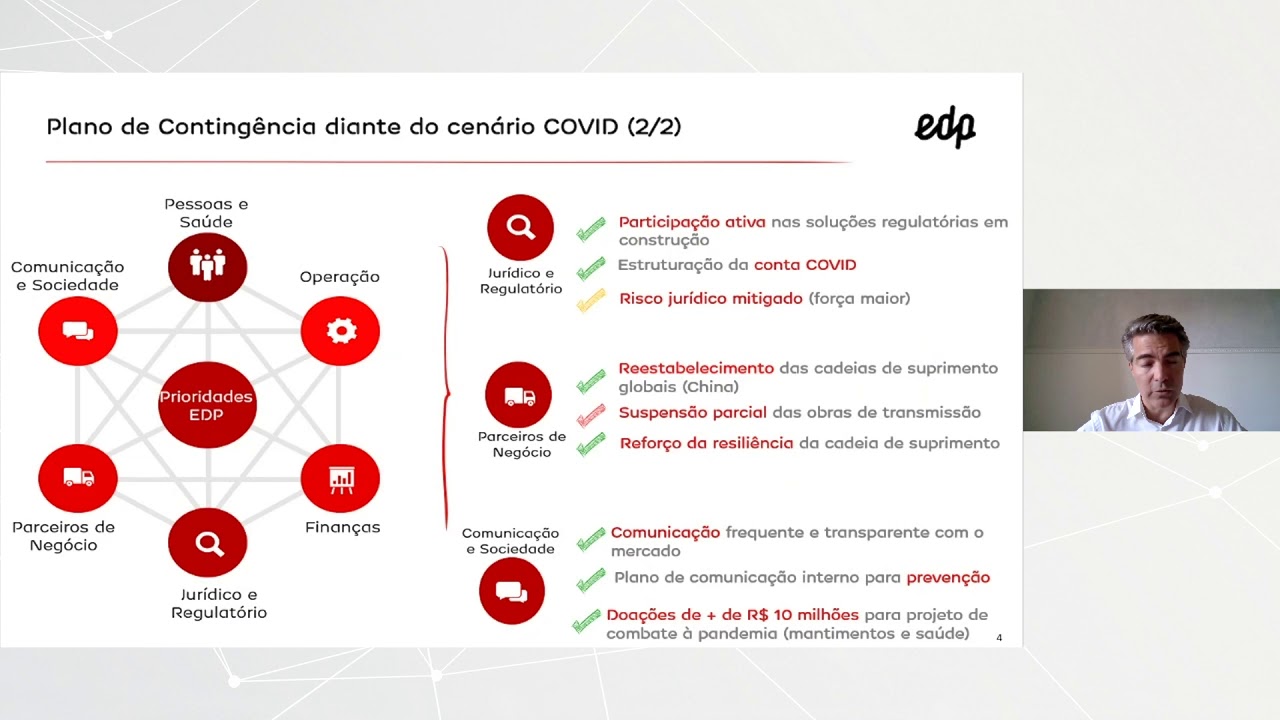 Plano de Contingência diante do cenário COVID (2/2)

edp

Pessoas e Saúde

Comunicação e Sociedade

Operação

Prioridades EDP

Parceiros de Negócio

Finanças

Jurídico e Regulatório

Jurídico e Regulatório

Participação ativa nas soluções regulatórias em construção

Estruturação da conta COVID

Risco jurídico mitigado (força maior)

Parceiros de Negócio

Reestabelecimento das cadeias de suprimento globais (China)

Suspensão parcial das obras de transmissão

Reforço da resiliência da cadeia de suprimento

Comunicação e Sociedade

Comunicação frequente e transparente com o mercado

Plano de comunicação interno para prevenção

Doações de + de R$ 10 milhões para projeto de combate à pandemia (mantimentos e saúde)

4